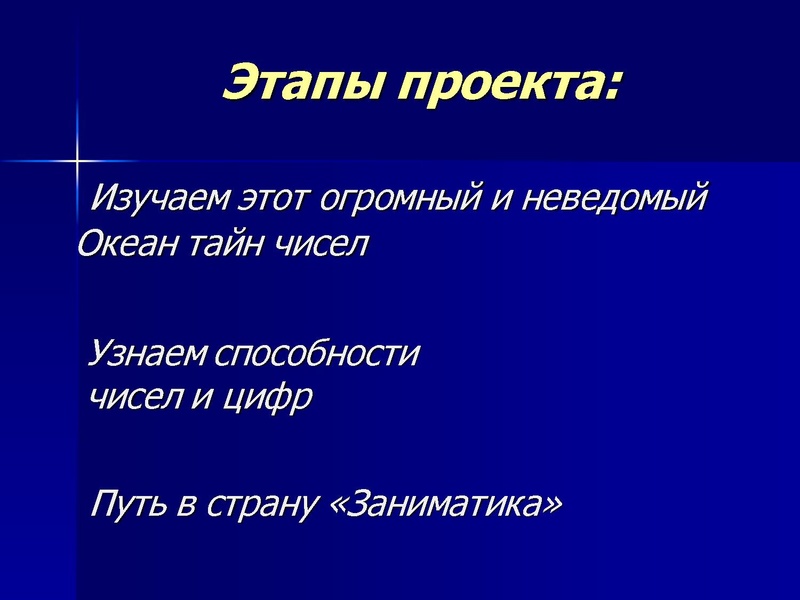 Этапы проекта:

Изучаем этот огромный и неведомый Океан тайн чисел

Узнаем способности чисел и цифр

Путь в страну «Заниматика»